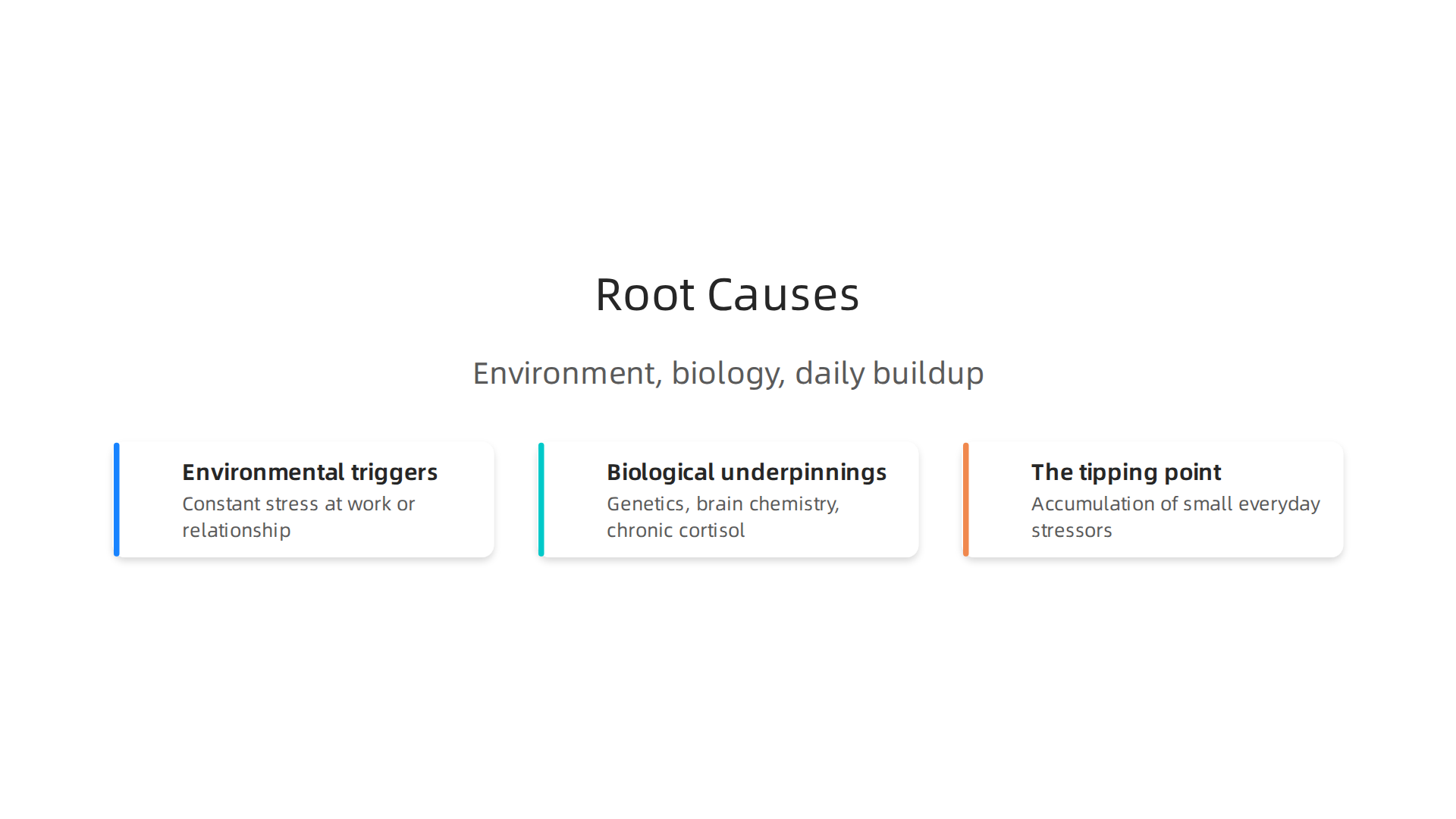 Root Causes

Environment, biology, daily buildup

Environmental triggers
Constant stress at work or relationship

Biological underpinnings
Genetics, brain chemistry, chronic cortisol

The tipping point
Accumulation of small everyday stressors